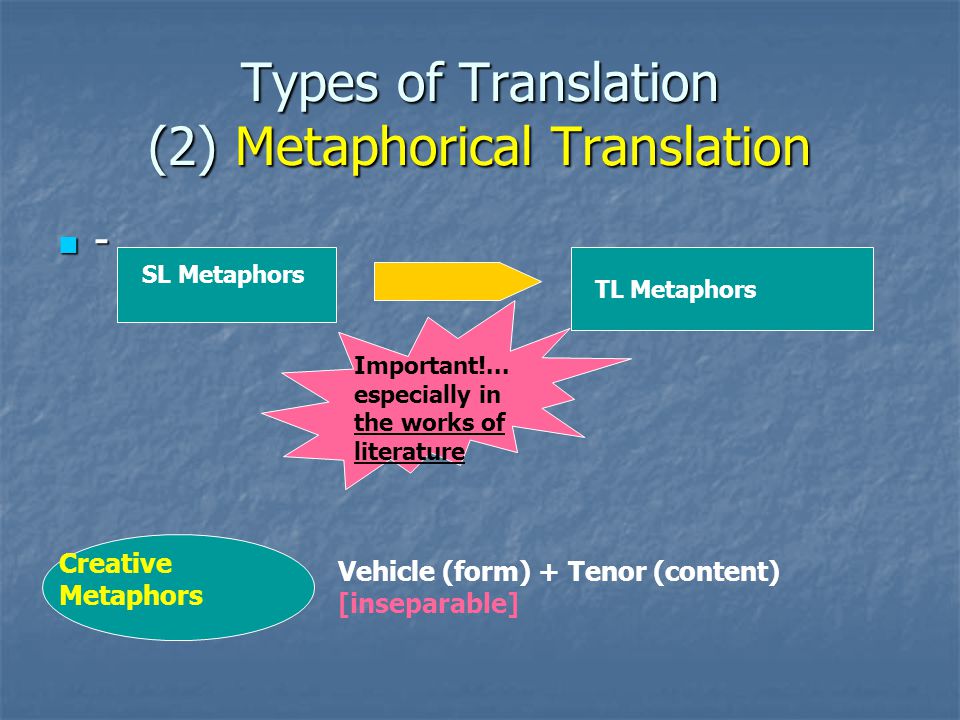 Types of Translation
(2) Metaphorical Translation

-

SL Metaphors

TL Metaphors

Important!... especially in the works of literature

Creative Metaphors

Vehicle (form) + Tenor (content) [inseparable]